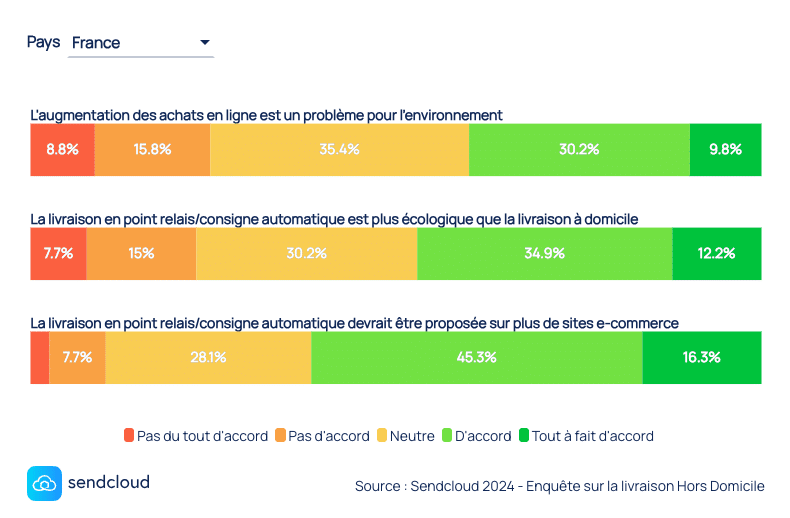 Pays France

L'augmentation des achats en ligne est un problème pour l'environnement

8.8% 15.8% 35.4% 30.2% 9.8%

La livraison en point relais/consigne automatique est plus écologique que la livraison à domicile

7.7% 15% 30.2% 34.9% 12.2%

La livraison en point relais/consigne automatique devrait être proposée sur plus de sites e-commerce

7.7% 28.1% 45.3% 16.3%

Pas du tout d'accord Pas d'accord Neutre D'accord Tout à fait d'accord

sendcloud

Source : Sendcloud 2024 - Enquête sur la livraison Hors Domicile